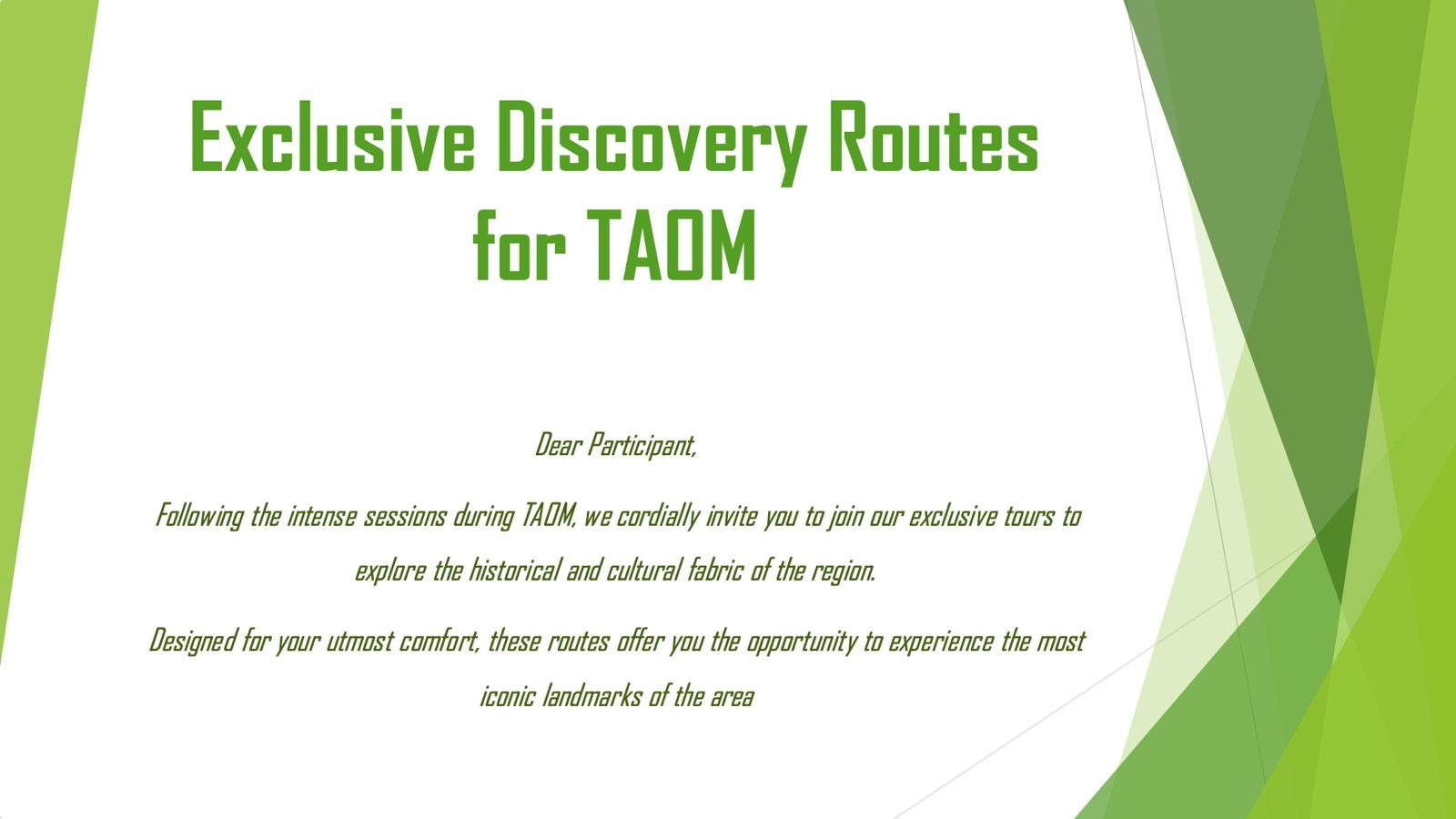 Exclusive Discovery Routes for TAOM

Dear Participant,

Following the intense sessions during TAOM, we cordially invite you to join our exclusive tours to explore the historical and cultural fabric of the region.

Designed for your utmost comfort, these routes offer you the opportunity to experience the most iconic landmarks of the area